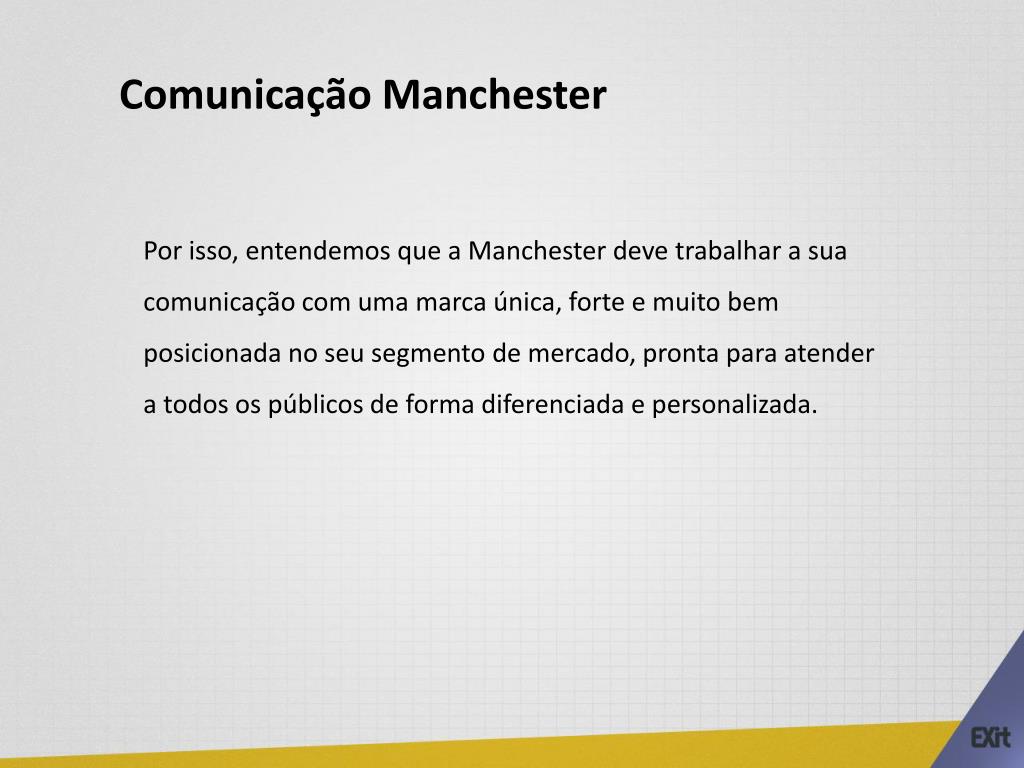 Comunicação Manchester

Por isso, entendemos que a Manchester deve trabalhar a sua comunicação com uma marca única, forte e muito bem posicionada no seu segmento de mercado, pronta para atender a todos os públicos de forma diferenciada e personalizada.

EXit